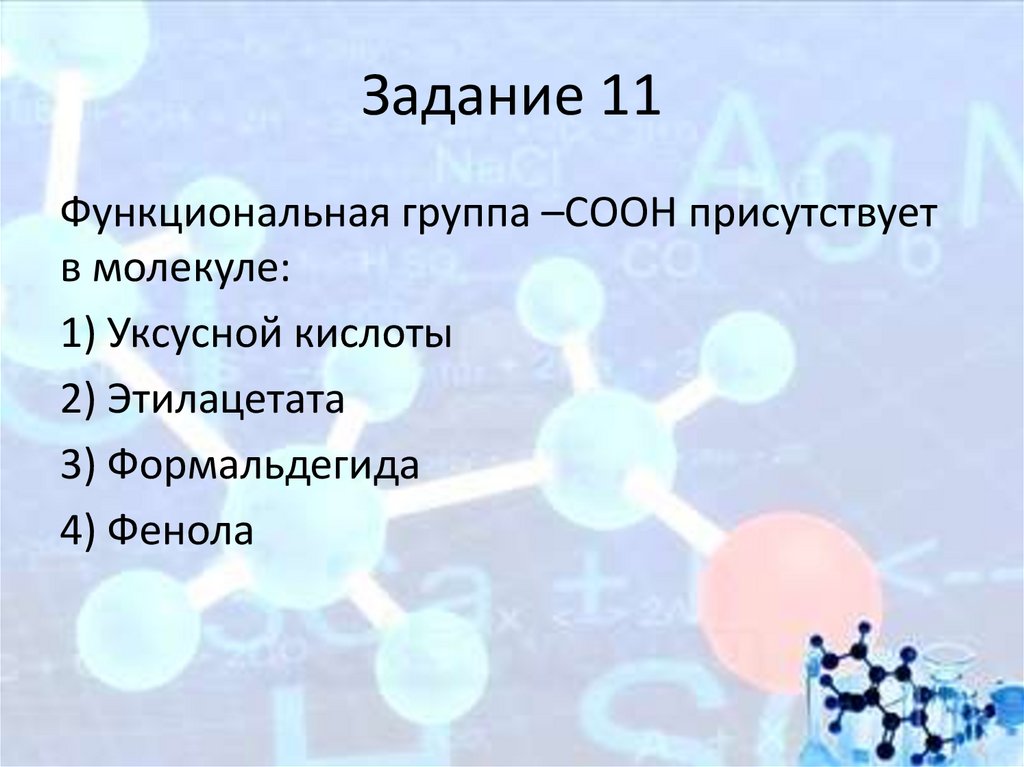 Задание 11

Функциональная группа –COOH присутствует в молекуле:

1) Уксусной кислоты

2) Этилацетата

3) Формальдегида

4) Фенола